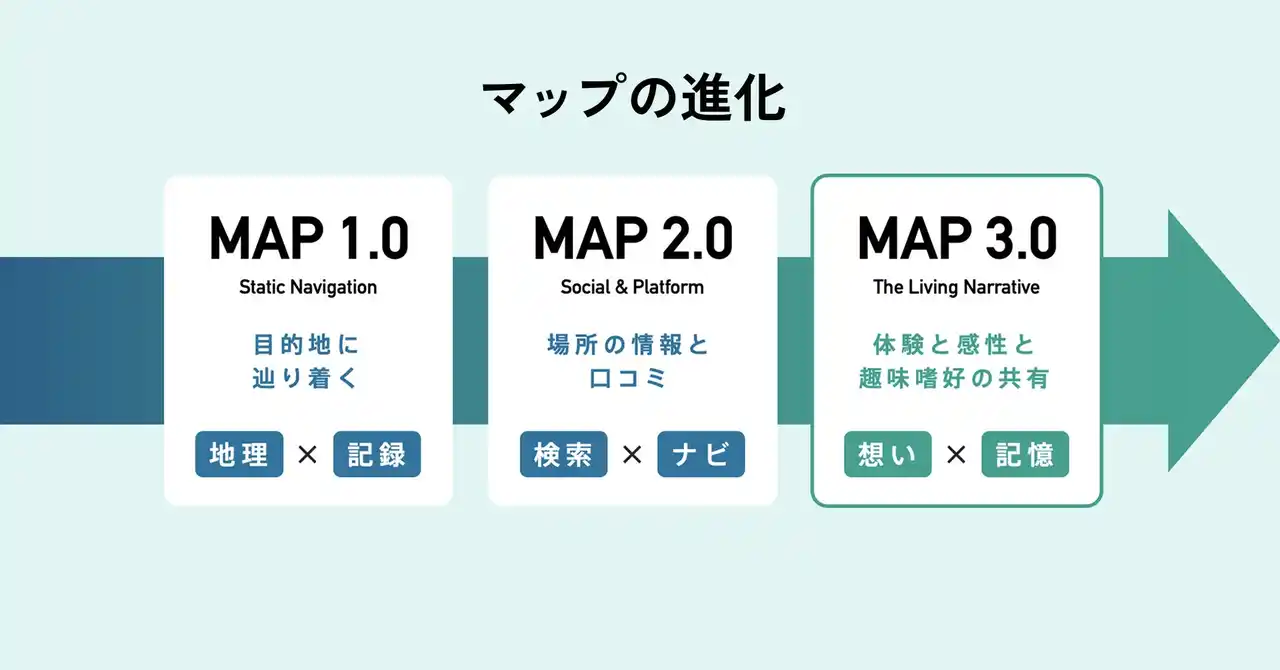 マップの進化

MAP 1.0
Static Navigation
目的地に
辿り着く
地理 × 記録

MAP 2.0
Social & Platform
場所の情報と
口コミ
検索 × ナビ

MAP 3.0
The Living Narrative
体験と感性と
趣味嗜好の共有
想い × 記憶